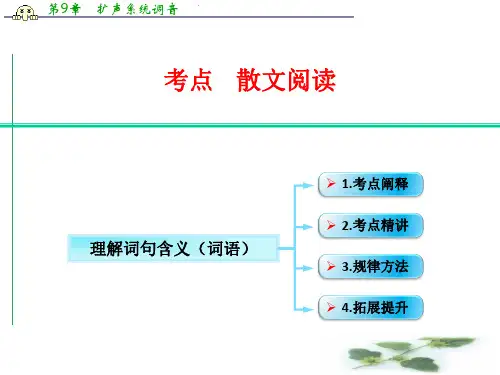 第9章 扩声系统调音

考点 散文阅读

理解词句含义（词语）

1.考点阐释

2.考点精讲

3.规律方法

4.拓展提升